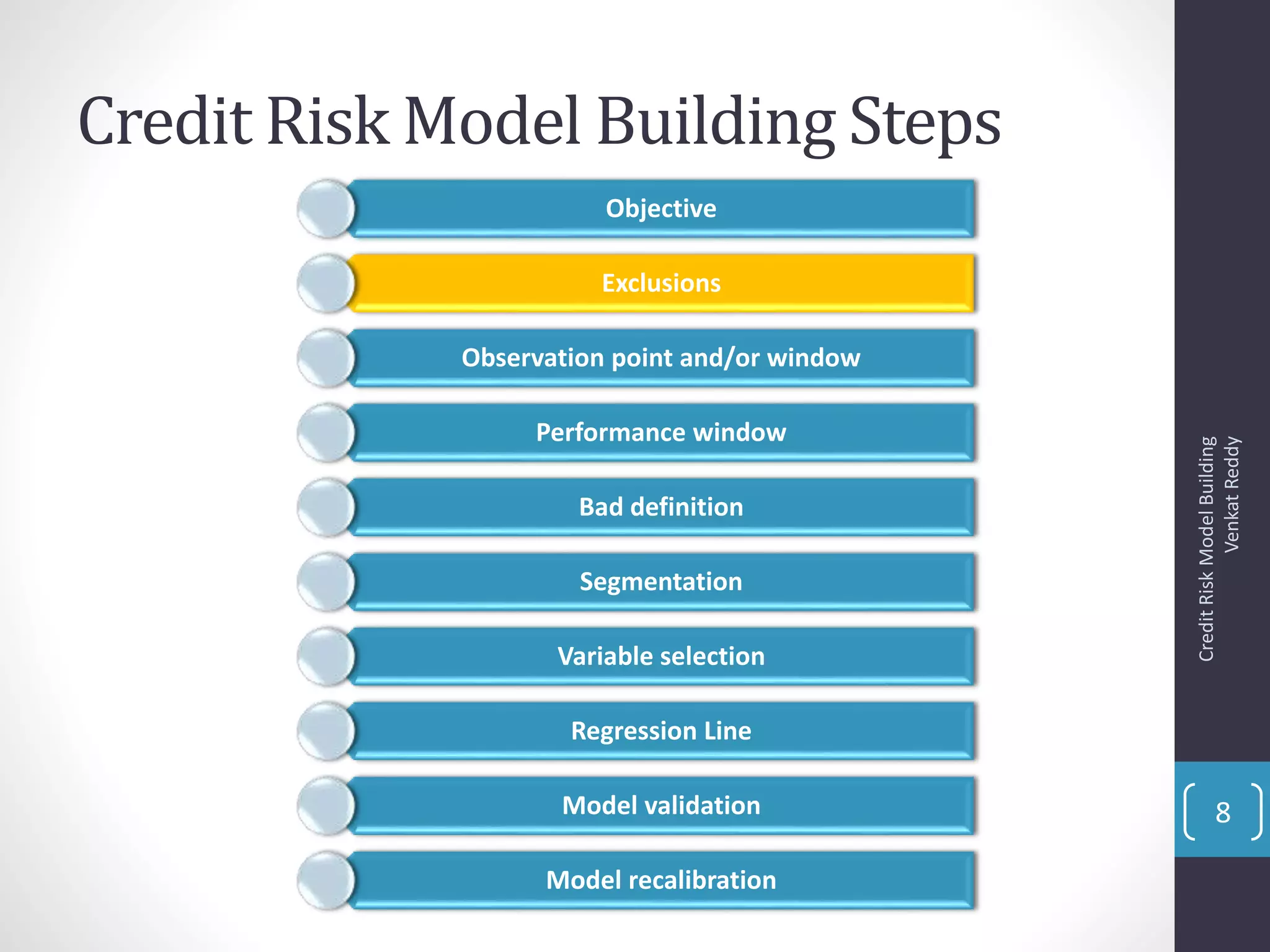 Credit Risk Model Building Steps

Objective

Exclusions

Observation point and/or window

Performance window

Bad definition

Segmentation

Variable selection

Regression Line

Model validation

Model recalibration

Credit Risk Model Building
Venkat Reddy

8